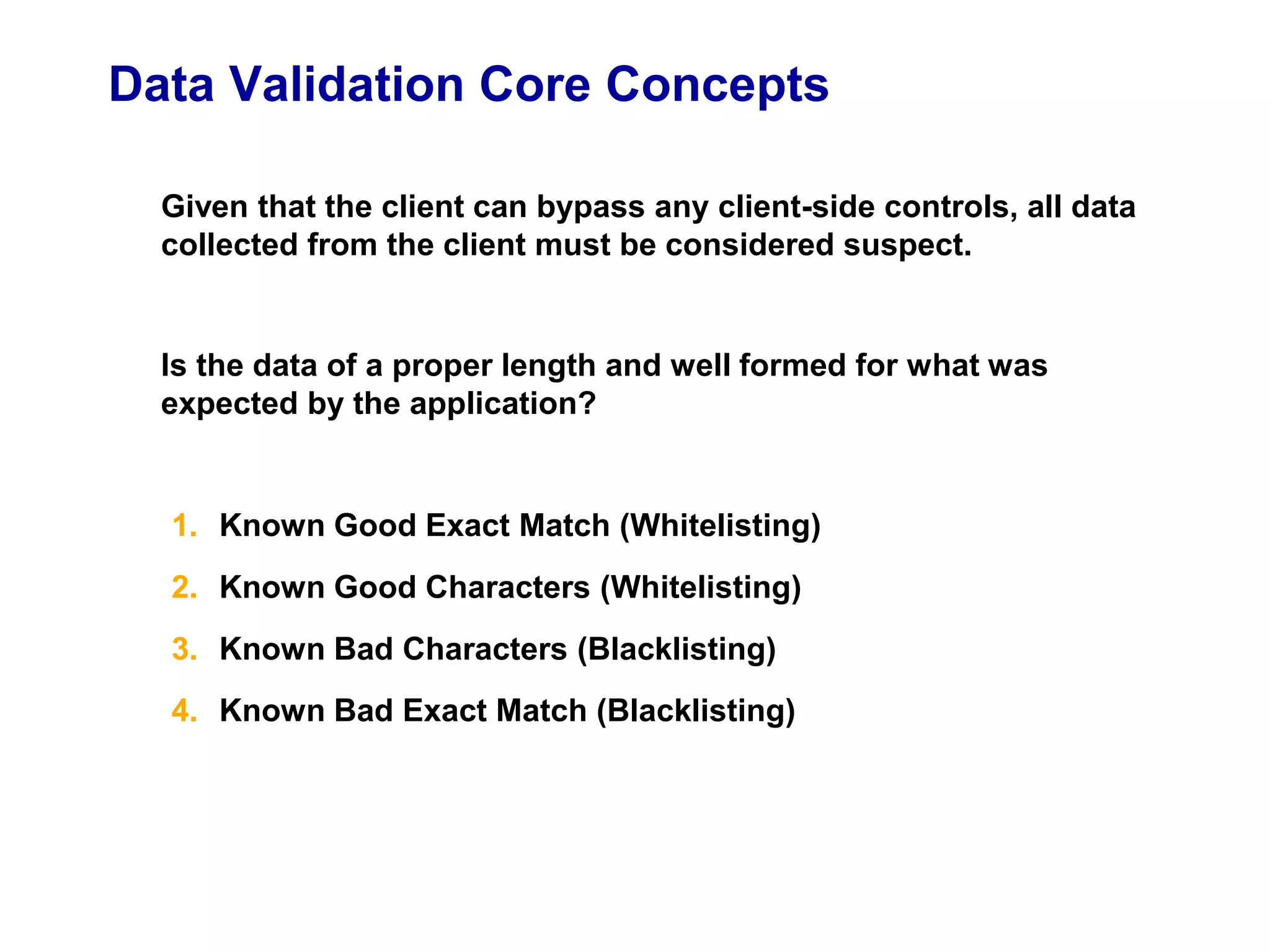 Data Validation Core Concepts

Given that the client can bypass any client-side controls, all data collected from the client must be considered suspect.

Is the data of a proper length and well formed for what was expected by the application?

1. Known Good Exact Match (Whitelisting)
2. Known Good Characters (Whitelisting)
3. Known Bad Characters (Blacklisting)
4. Known Bad Exact Match (Blacklisting)